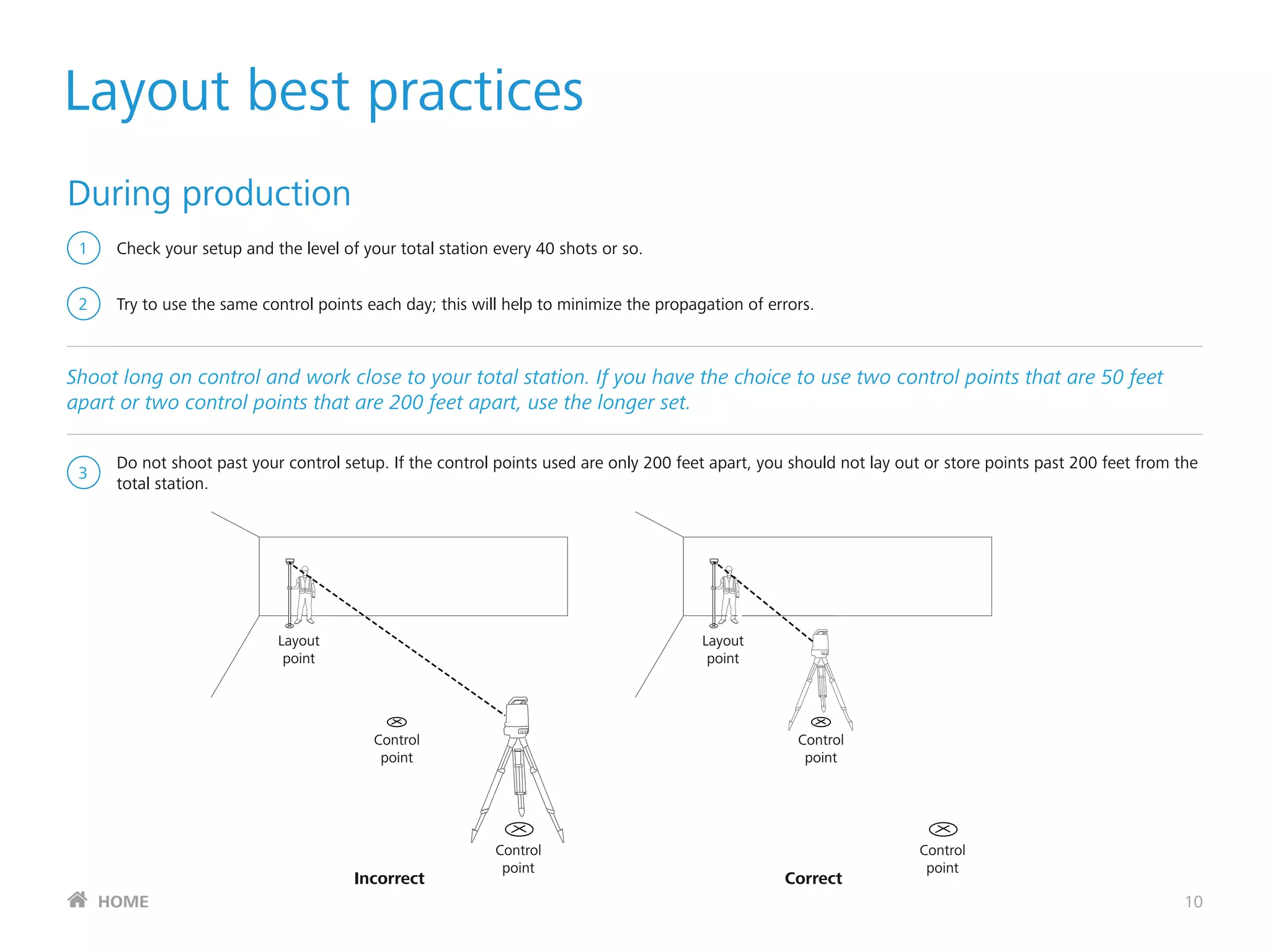 Layout best practices

During production

1 Check your setup and the level of your total station every 40 shots or so.

2 Try to use the same control points each day; this will help to minimize the propagation of errors.

Shoot long on control and work close to your total station. If you have the choice to use two control points that are 50 feet apart or two control points that are 200 feet apart, use the longer set.

3 Do not shoot past your control setup. If the control points used are only 200 feet apart, you should not lay out or store points past 200 feet from the total station.

Layout point

Control point

Control point

Incorrect

Layout point

Control point

Control point

Correct

HOME

10